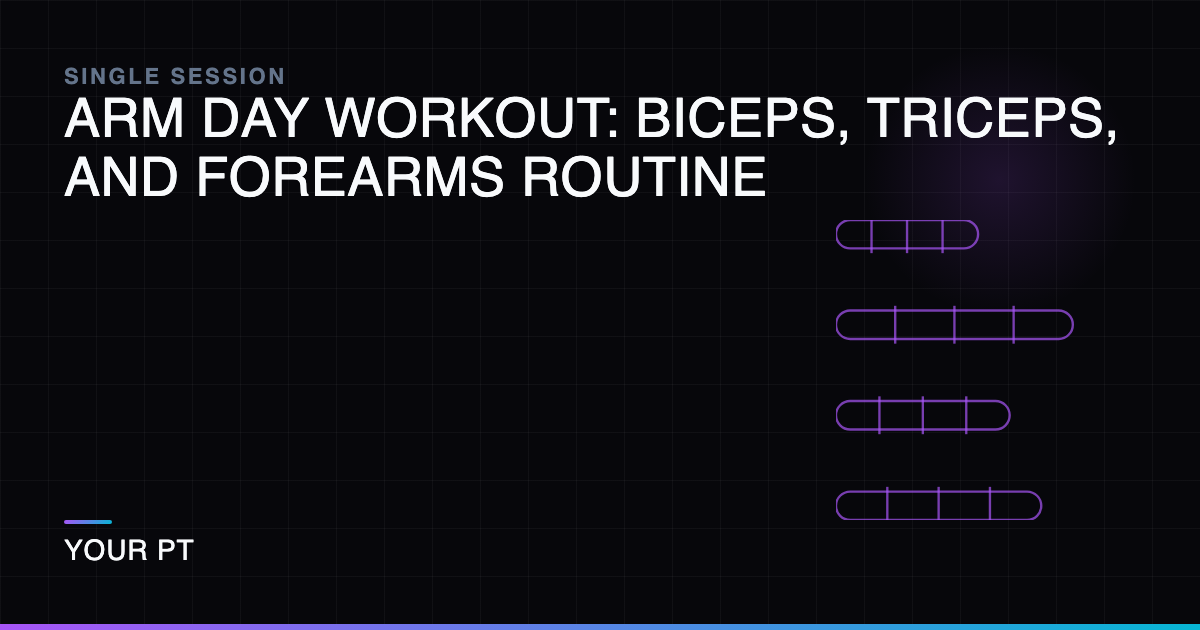 SINGLE SESSION
ARM DAY WORKOUT: BICEPS, TRICEPS, AND FOREARMS ROUTINE

YOUR PT